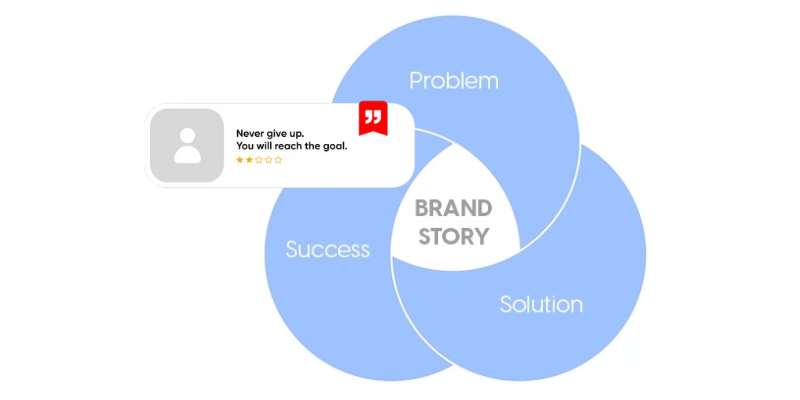 Problem

Never give up.
You will reach the goal.

BRAND STORY

Success

Solution